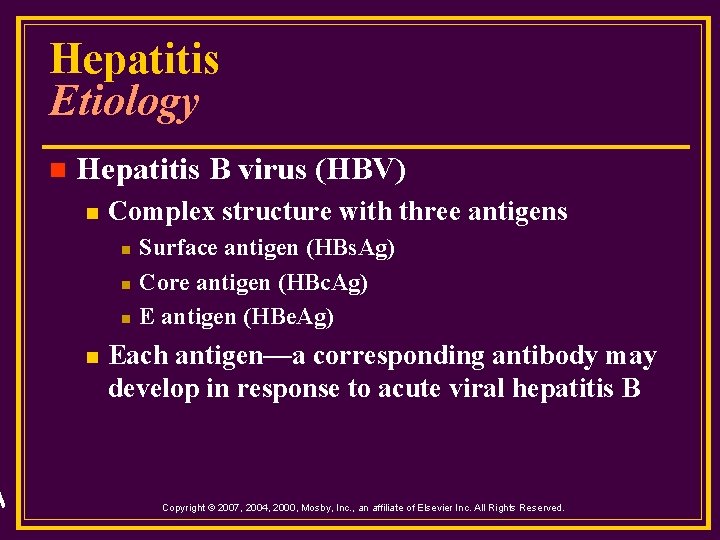 Hepatitis
Etiology

Hepatitis B virus (HBV)

Complex structure with three antigens

Surface antigen (HBsAg)

Core antigen (HBcAg)

E antigen (HBeAg)

Each antigen—a corresponding antibody may develop in response to acute viral hepatitis B

Copyright © 2007, 2004, 2000, Mosby, Inc., an affiliate of Elsevier Inc. All Rights Reserved.